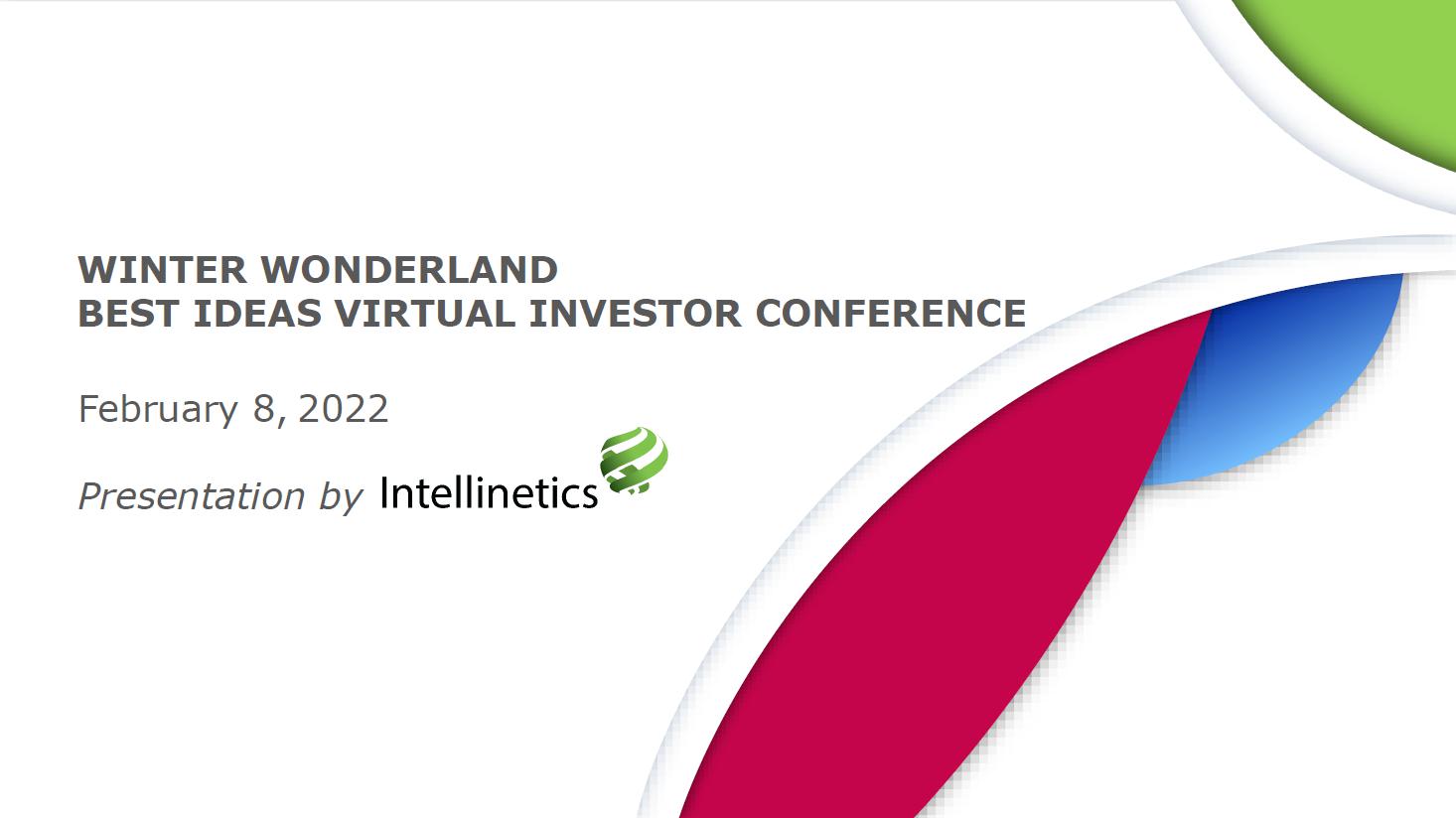 WINTER WONDERLAND
BEST IDEAS VIRTUAL INVESTOR CONFERENCE

February 8, 2022

Presentation by Intellinetics